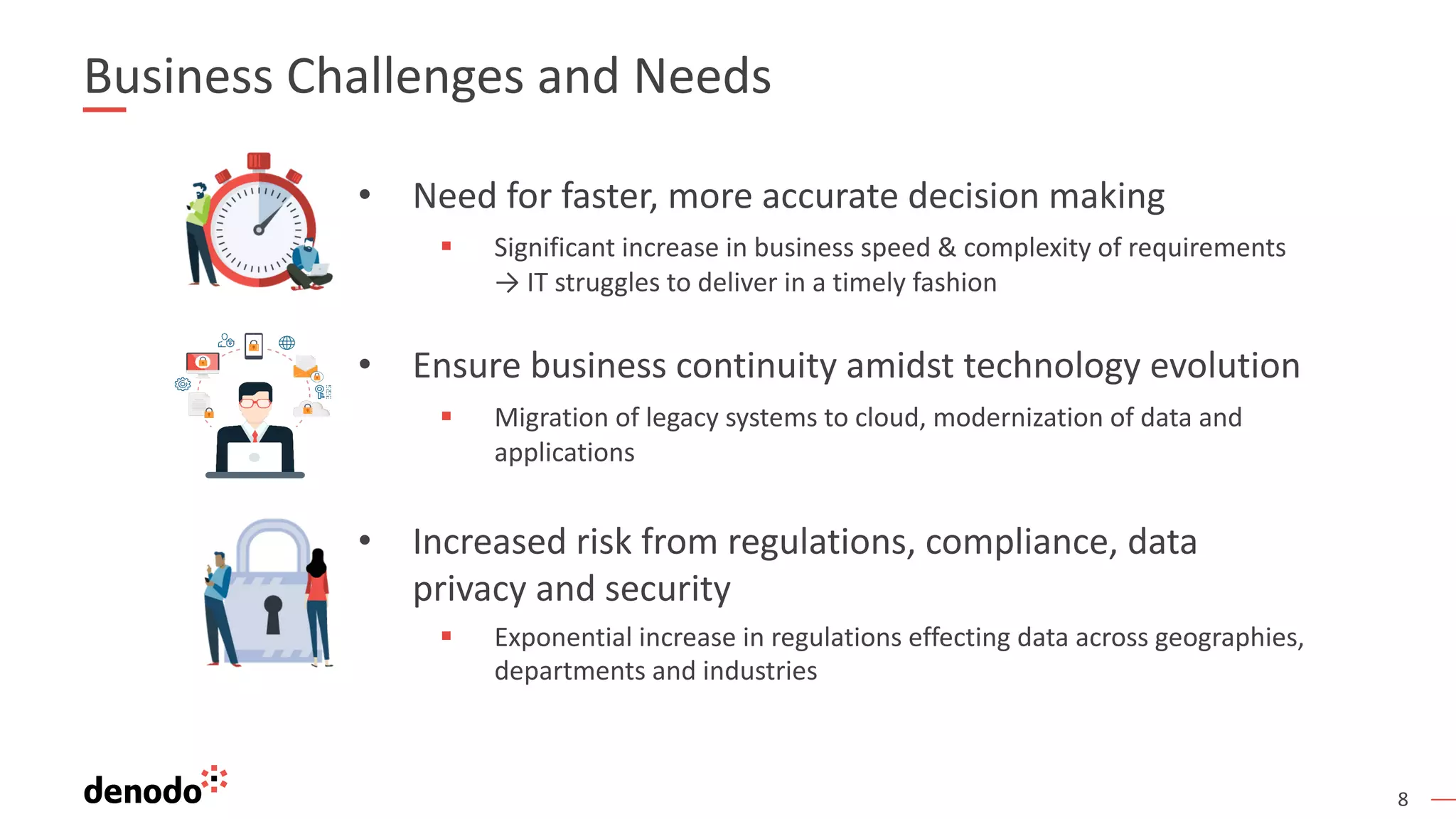 Business Challenges and Needs

• Need for faster, more accurate decision making

▪ Significant increase in business speed & complexity of requirements → IT struggles to deliver in a timely fashion

• Ensure business continuity amidst technology evolution

▪ Migration of legacy systems to cloud, modernization of data and applications

• Increased risk from regulations, compliance, data privacy and security

▪ Exponential increase in regulations effecting data across geographies, departments and industries

denodo

8